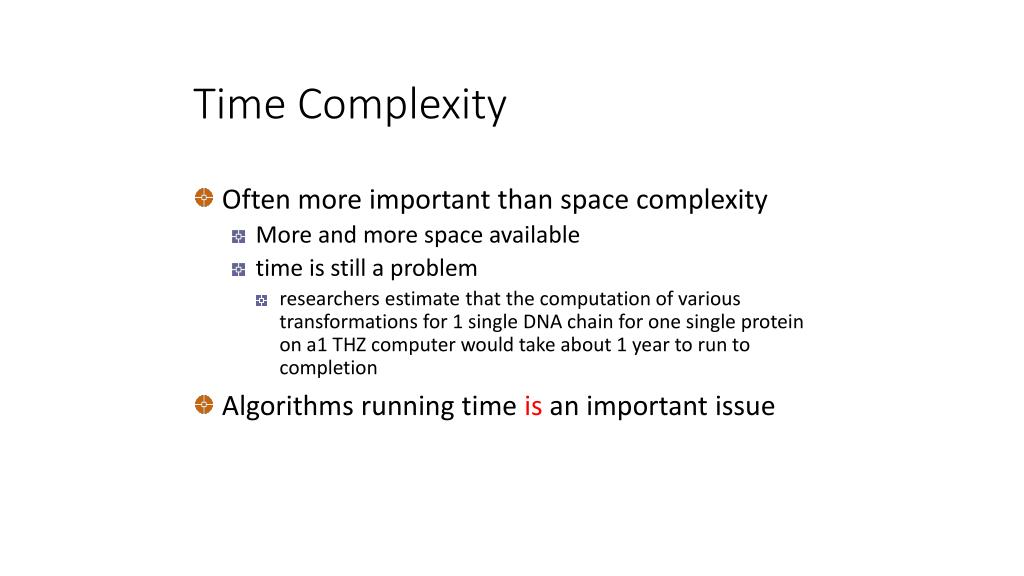 Time Complexity

Often more important than space complexity

More and more space available

time is still a problem

researchers estimate that the computation of various transformations for 1 single DNA chain for one single protein on a1 THZ computer would take about 1 year to run to completion

Algorithms running time is an important issue